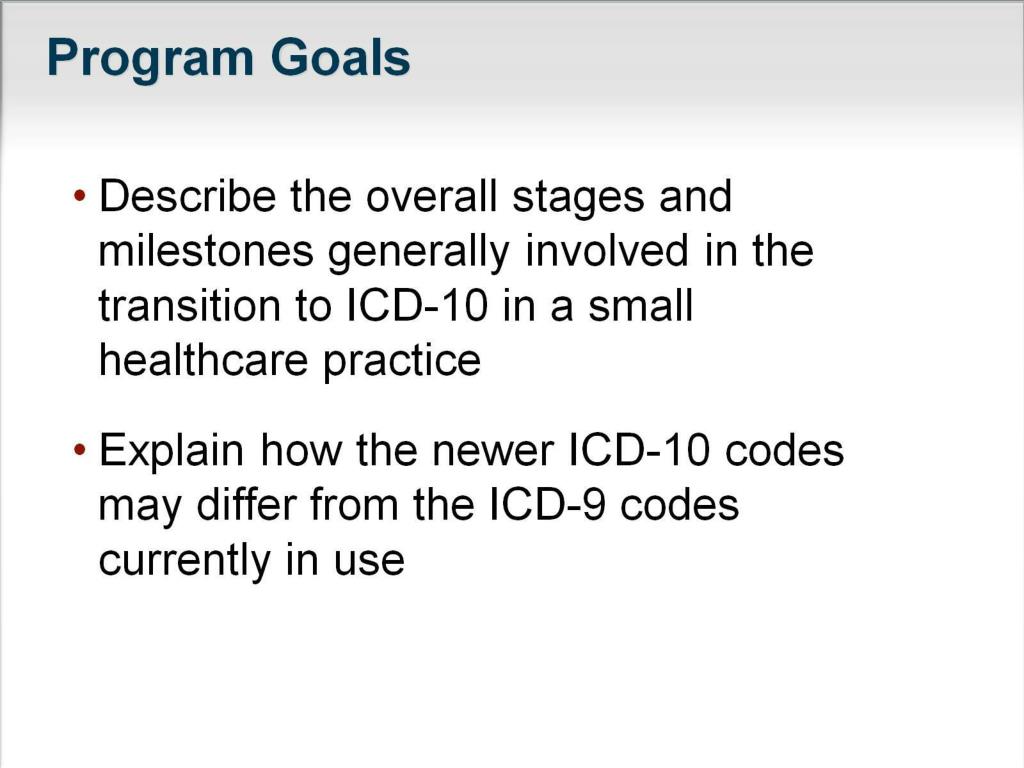 Program Goals

• Describe the overall stages and milestones generally involved in the transition to ICD-10 in a small healthcare practice

• Explain how the newer ICD-10 codes may differ from the ICD-9 codes currently in use